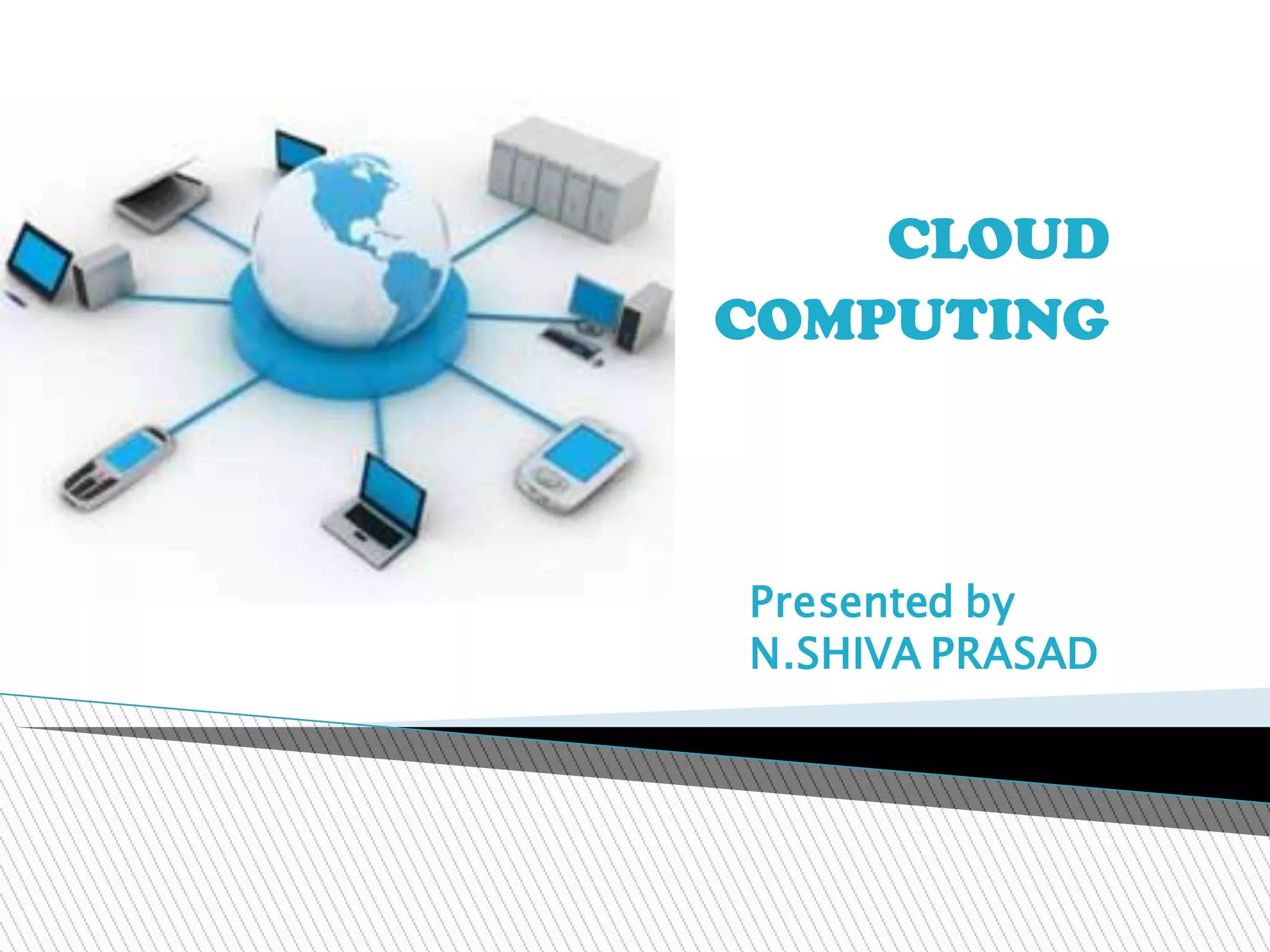 CLOUD COMPUTING

Presented by
N.SHIVA PRASAD